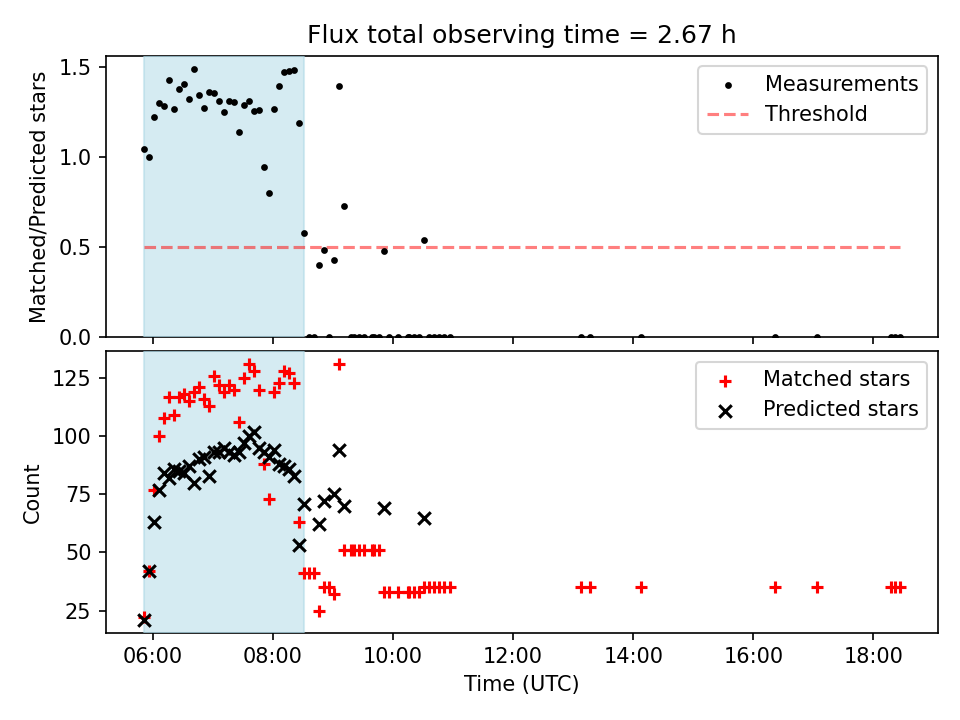 Flux total observing time = 2.67 h

Matched/Predicted stars

1.5
1.0
0.5
0.0

Measurements
Threshold

Count

125
100
75
50
25

Matched stars
Predicted stars

06:00 08:00 10:00 12:00 14:00 16:00 18:00
Time (UTC)